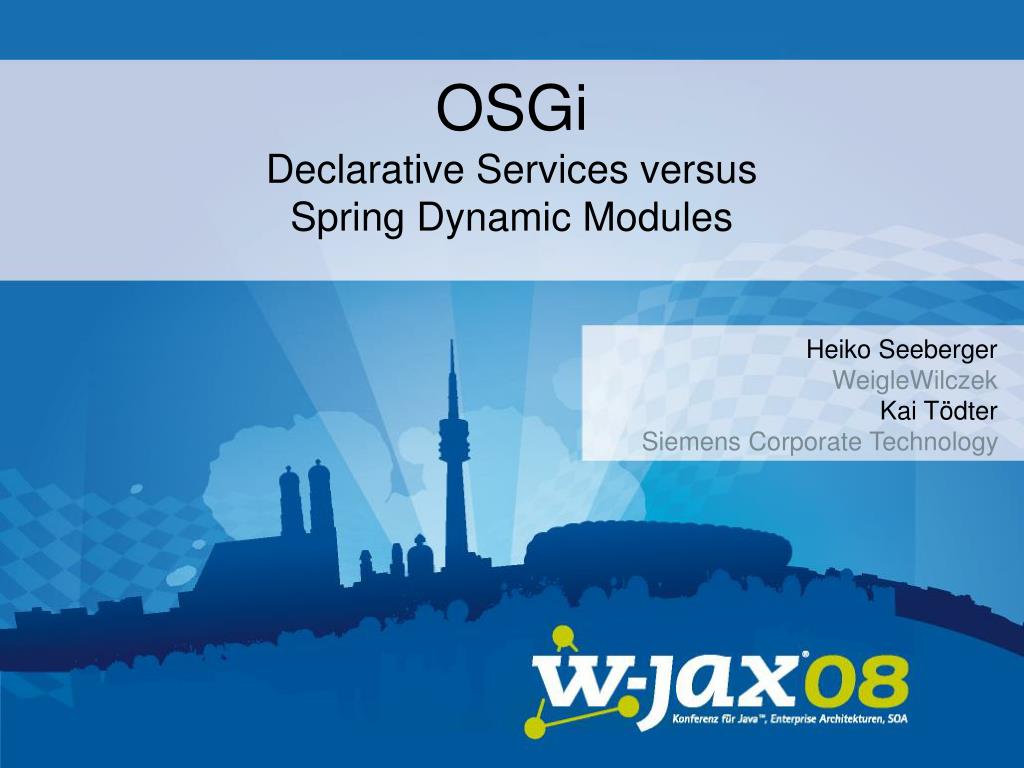 OSGi
Declarative Services versus
Spring Dynamic Modules

Heiko Seeberger
WeigleWilczek
Kai Tödter
Siemens Corporate Technology

w-jax 08
Konferenz für Java™, Enterprise Architekturen, SOA